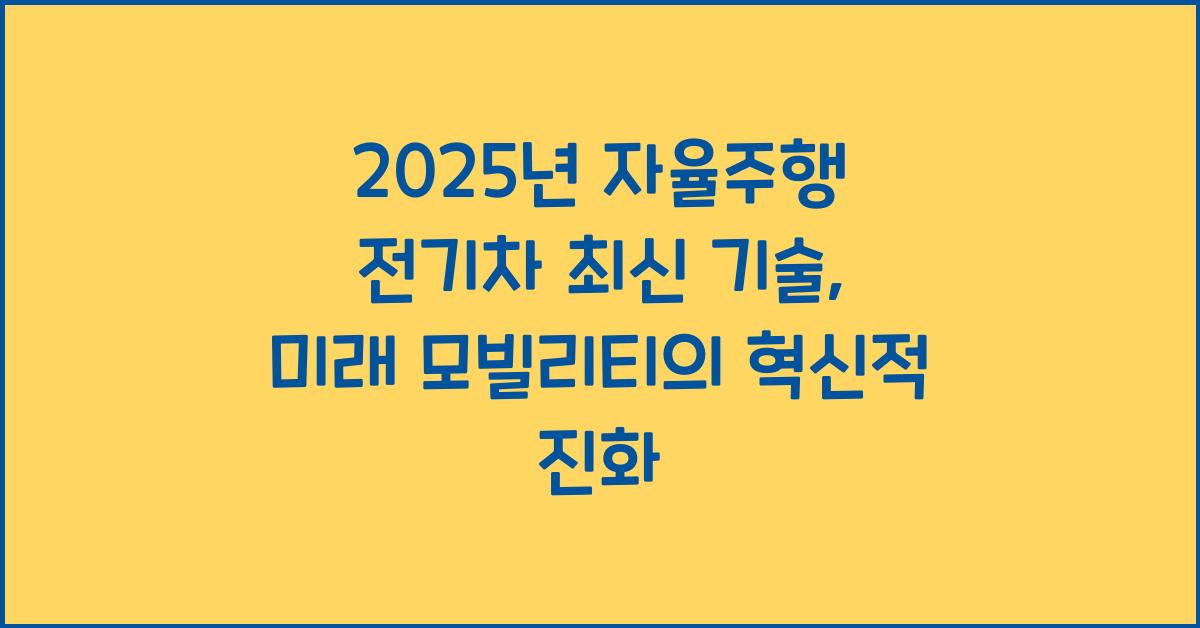 2025년 자율주행 전기차 최신 기술, 미래 모빌리티의 혁신적 진화